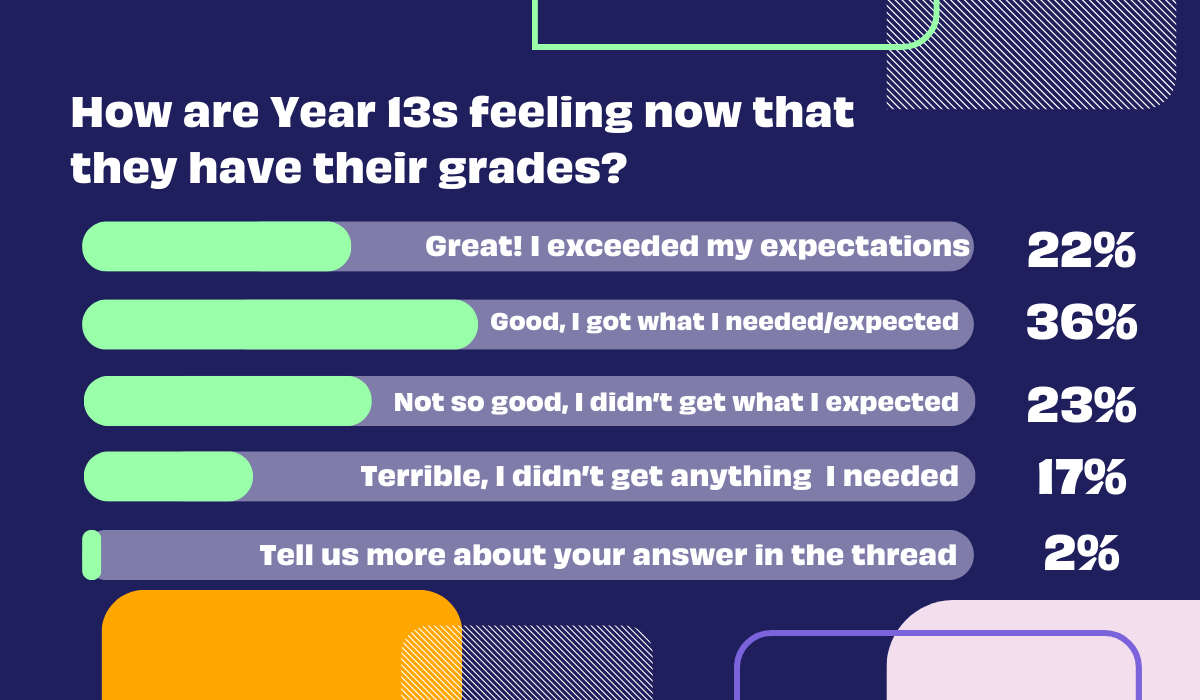 How are Year 13s feeling now that they have their grades?

Great! I exceeded my expectations 22%

Good, I got what I needed/expected 36%

Not so good, I didn't get what I expected 23%

Terrible, I didn't get anything I needed 17%

Tell us more about your answer in the thread 2%